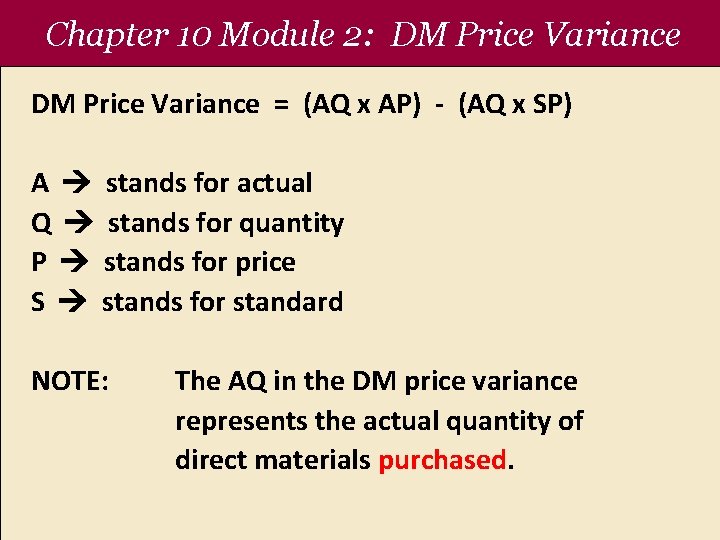 Chapter 10 Module 2: DM Price Variance

DM Price Variance = (AQ x AP) - (AQ x SP)

A → stands for actual
Q → stands for quantity
P → stands for price
S → stands for standard

NOTE: The AQ in the DM price variance represents the actual quantity of direct materials purchased.